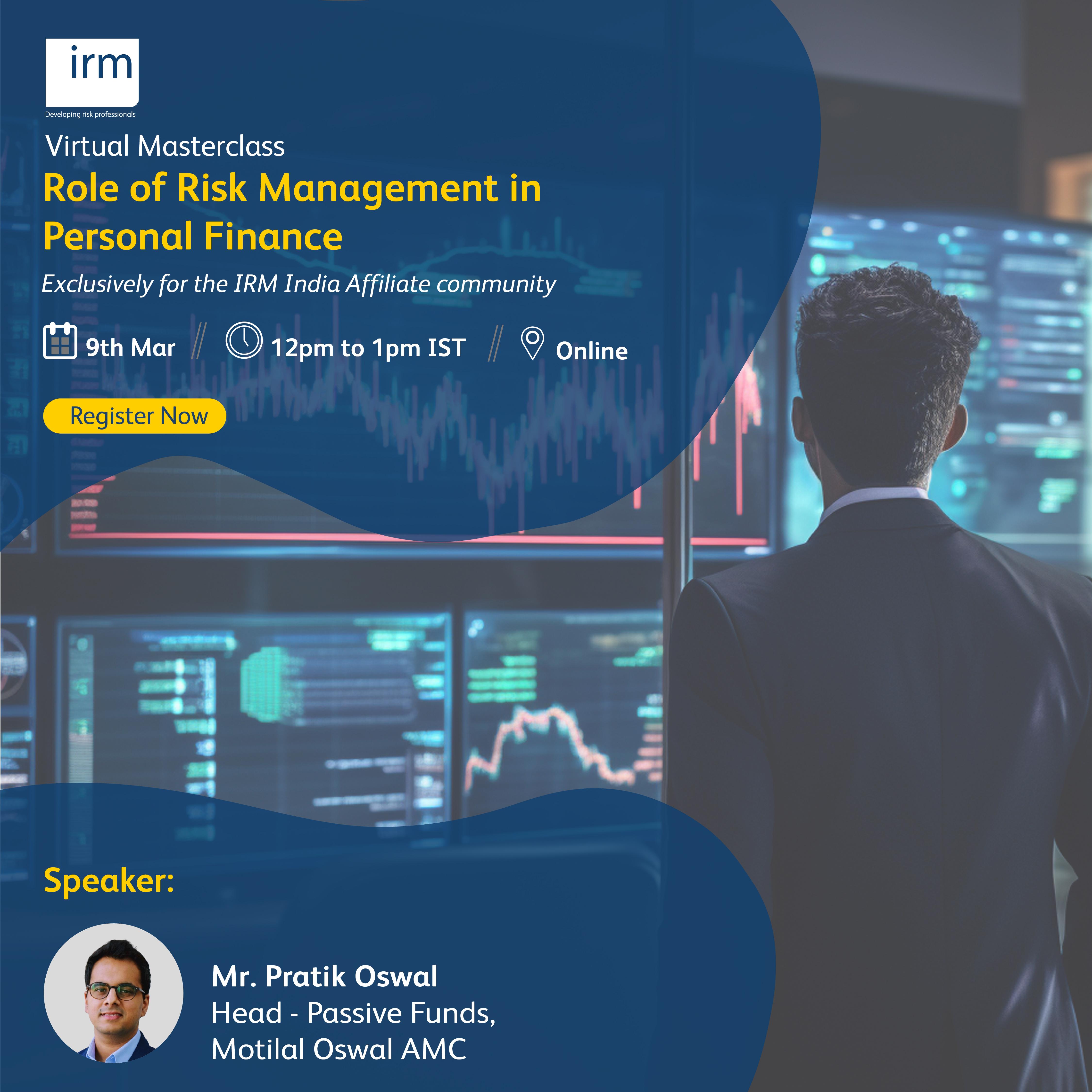 irm

Developing risk professionals

Virtual Masterclass

Role of Risk Management in Personal Finance

Exclusively for the IRM India Affiliate community

9th Mar // 12pm to 1pm IST // Online

Register Now

Speaker:

Mr. Pratik Oswal
Head - Passive Funds,
Motilal Oswal AMC